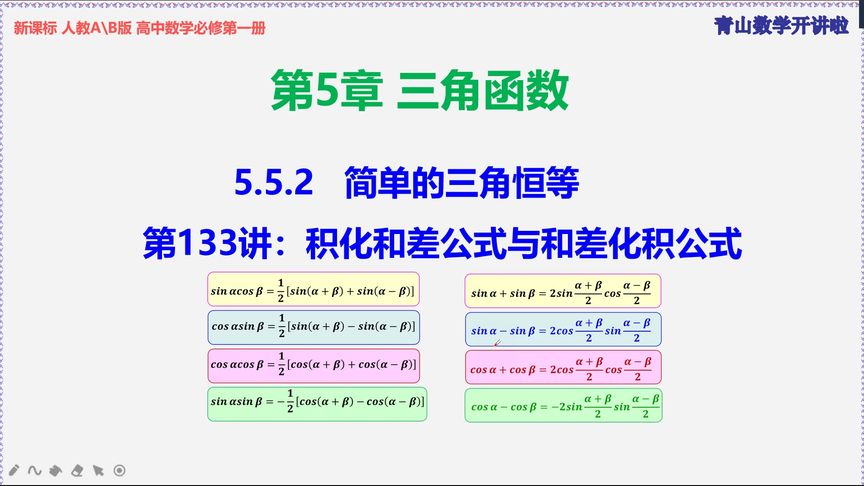 新课标 人教A\B版 高中数学必修第一册

青山数学开讲啦

第5章 三角函数

5.5.2 简单的三角恒等

第133讲：积化和差公式与和差化积公式

$\sin\alpha\cos\beta=\frac{1}{2}[\sin(\alpha+\beta)+\sin(\alpha-\beta)]$

$\cos\alpha\sin\beta=\frac{1}{2}[\sin(\alpha+\beta)-\sin(\alpha-\beta)]$

$\cos\alpha\cos\beta=\frac{1}{2}[\cos(\alpha+\beta)+\cos(\alpha-\beta)]$

$\sin\alpha\sin\beta=-\frac{1}{2}[\cos(\alpha+\beta)-\cos(\alpha-\beta)]$

$\sin\alpha+\sin\beta=2\sin\frac{\alpha+\beta}{2}\cos\frac{\alpha-\beta}{2}$

$\sin\alpha-\sin\beta=2\cos\frac{\alpha+\beta}{2}\sin\frac{\alpha-\beta}{2}$

$\cos\alpha+\cos\beta=2\cos\frac{\alpha+\beta}{2}\cos\frac{\alpha-\beta}{2}$

$\cos\alpha-\cos\beta=-2\sin\frac{\alpha+\beta}{2}\sin\frac{\alpha-\beta}{2}$